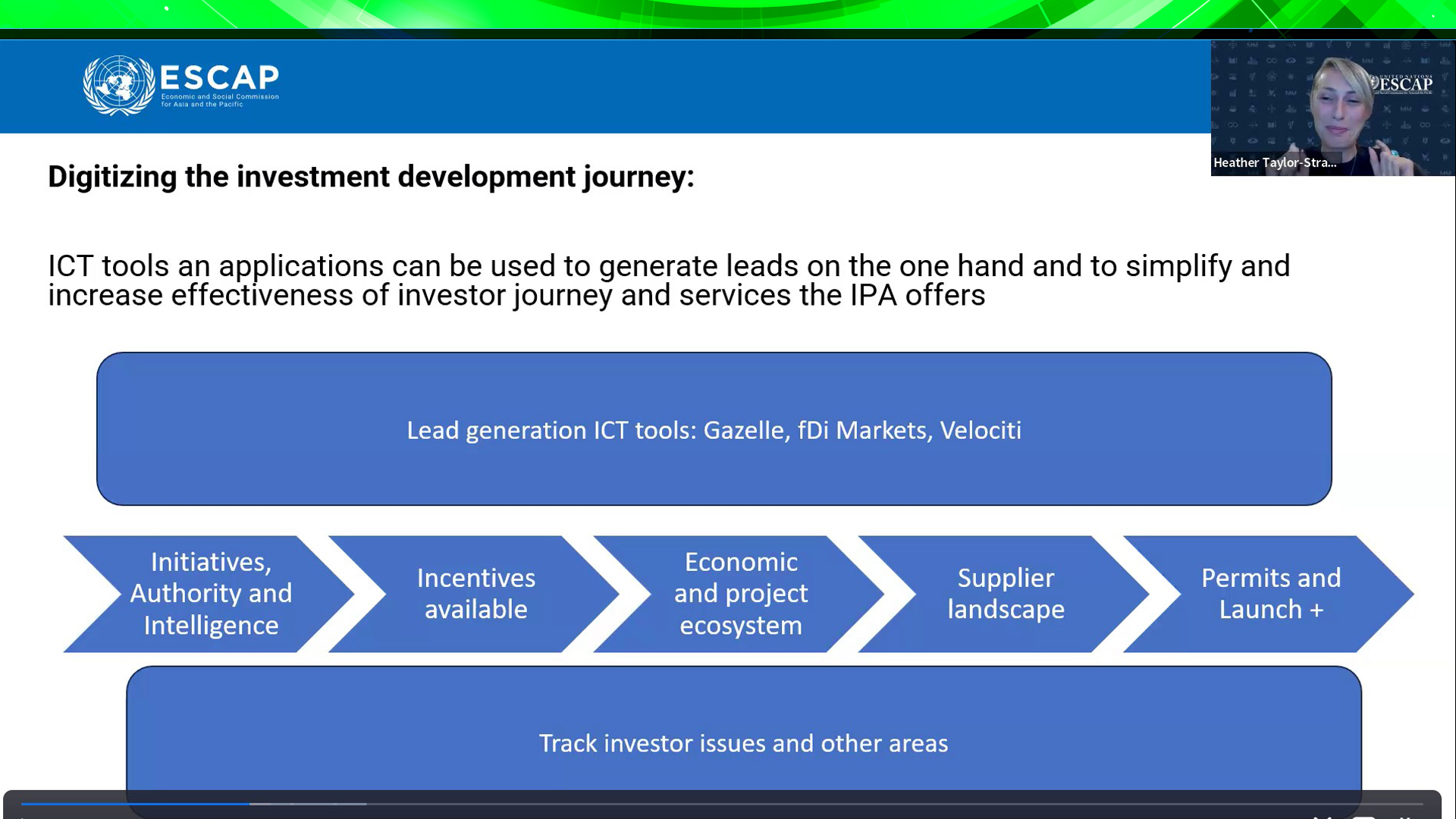 ESCAP
Economic and Social Commission for Asia and the Pacific

ESCAP

Heather Taylor-Stra...

Digitizing the investment development journey:

ICT tools an applications can be used to generate leads on the one hand and to simplify and increase effectiveness of investor journey and services the IPA offers

Lead generation ICT tools: Gazelle, fDi Markets, Velociti

Initiatives, Authority and Intelligence

Incentives available

Economic and project ecosystem

Supplier landscape

Permits and Launch +

Track investor issues and other areas